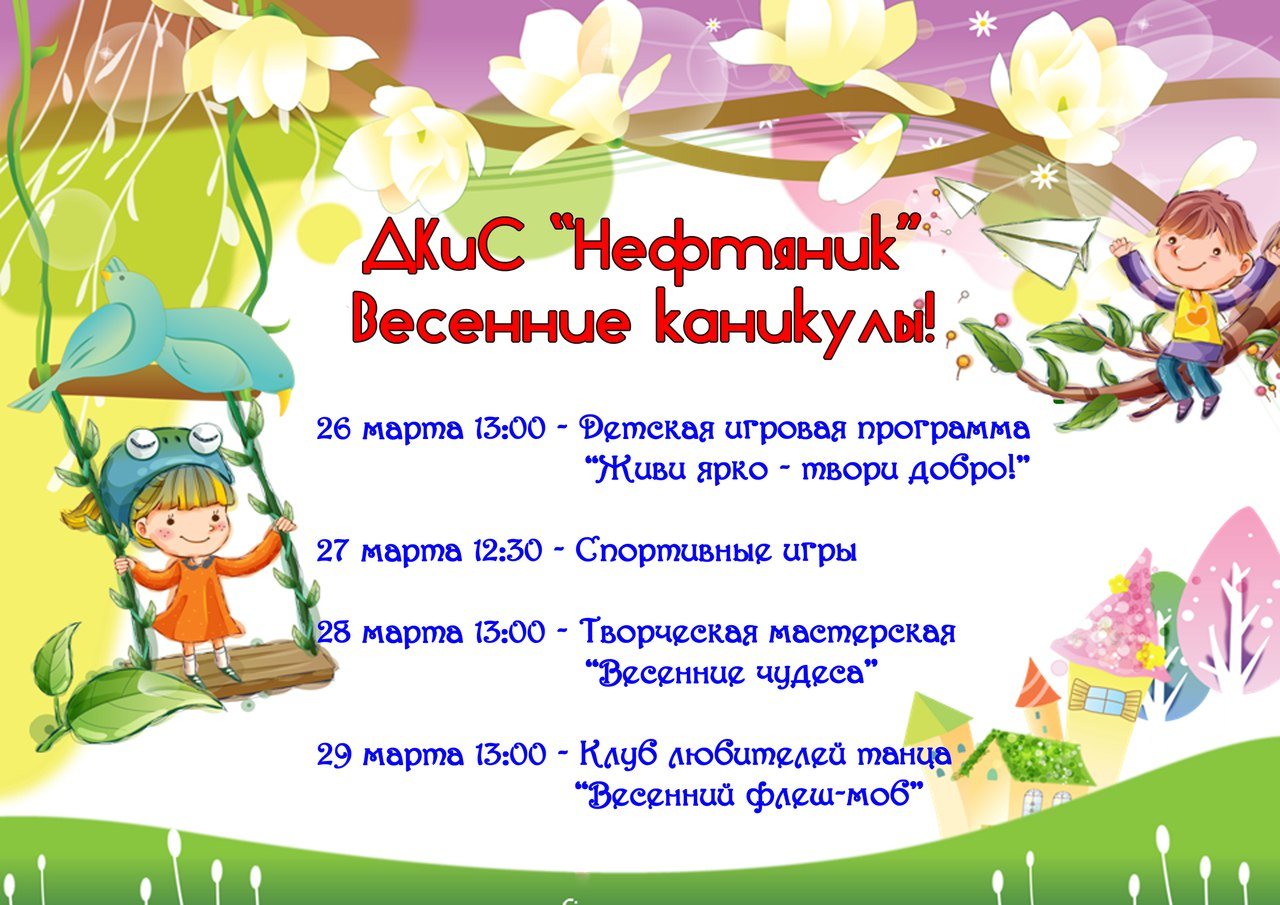 ДКиС "Нефтяник"
Весенние каникулы!

26 марта 13:00 - Детская игровая программа "Живи ярко - твори добро!"

27 марта 12:30 - Спортивные игры

28 марта 13:00 - Творческая мастерская "Весенние чудеса"

29 марта 13:00 - Клуб любителей танца "Весенний флеш-моб"